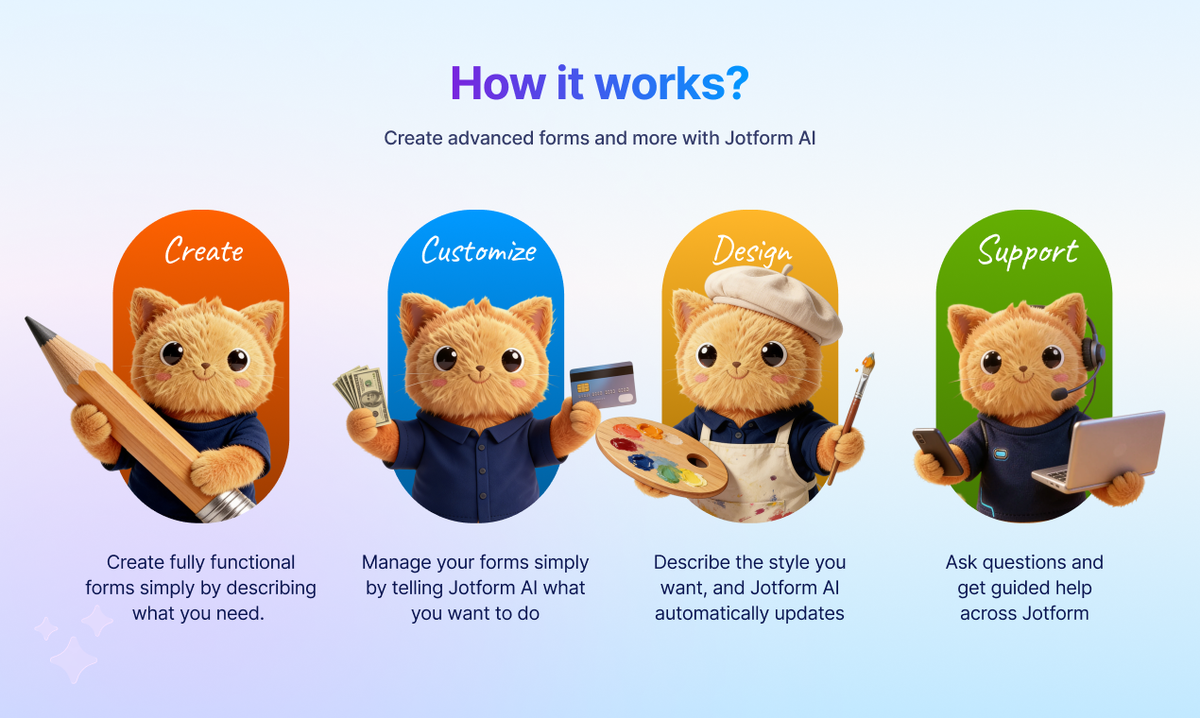 How it works?

Create advanced forms and more with Jotform AI

Create

Create fully functional forms simply by describing what you need.

Customize

Manage your forms simply by telling Jotform AI what you want to do

Design

Describe the style you want, and Jotform AI automatically updates

Support

Ask questions and get guided help across Jotform